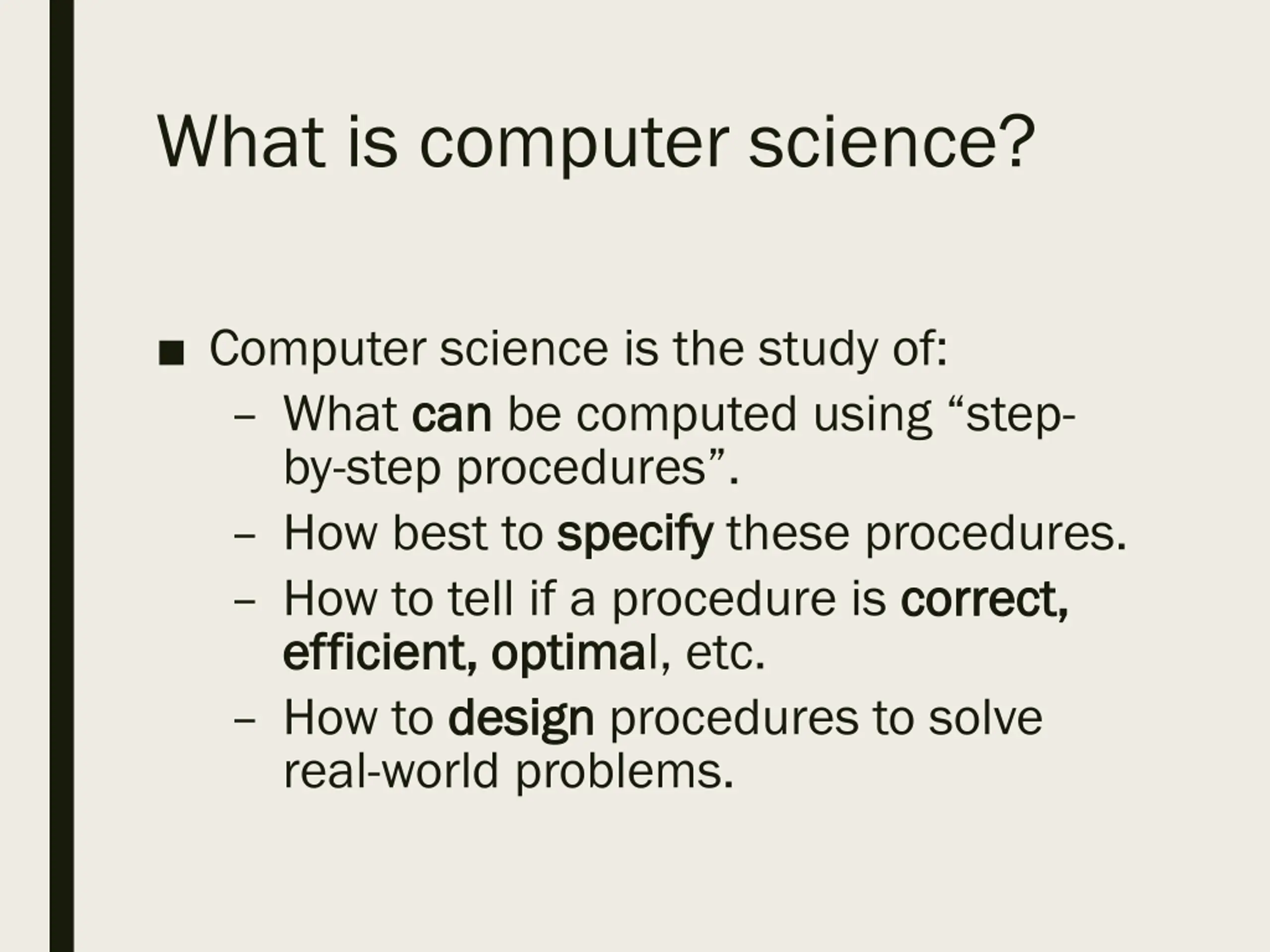 What is computer science?

■ Computer science is the study of:
– What can be computed using “step-by-step procedures”.
– How best to specify these procedures.
– How to tell if a procedure is correct, efficient, optimal, etc.
– How to design procedures to solve real-world problems.